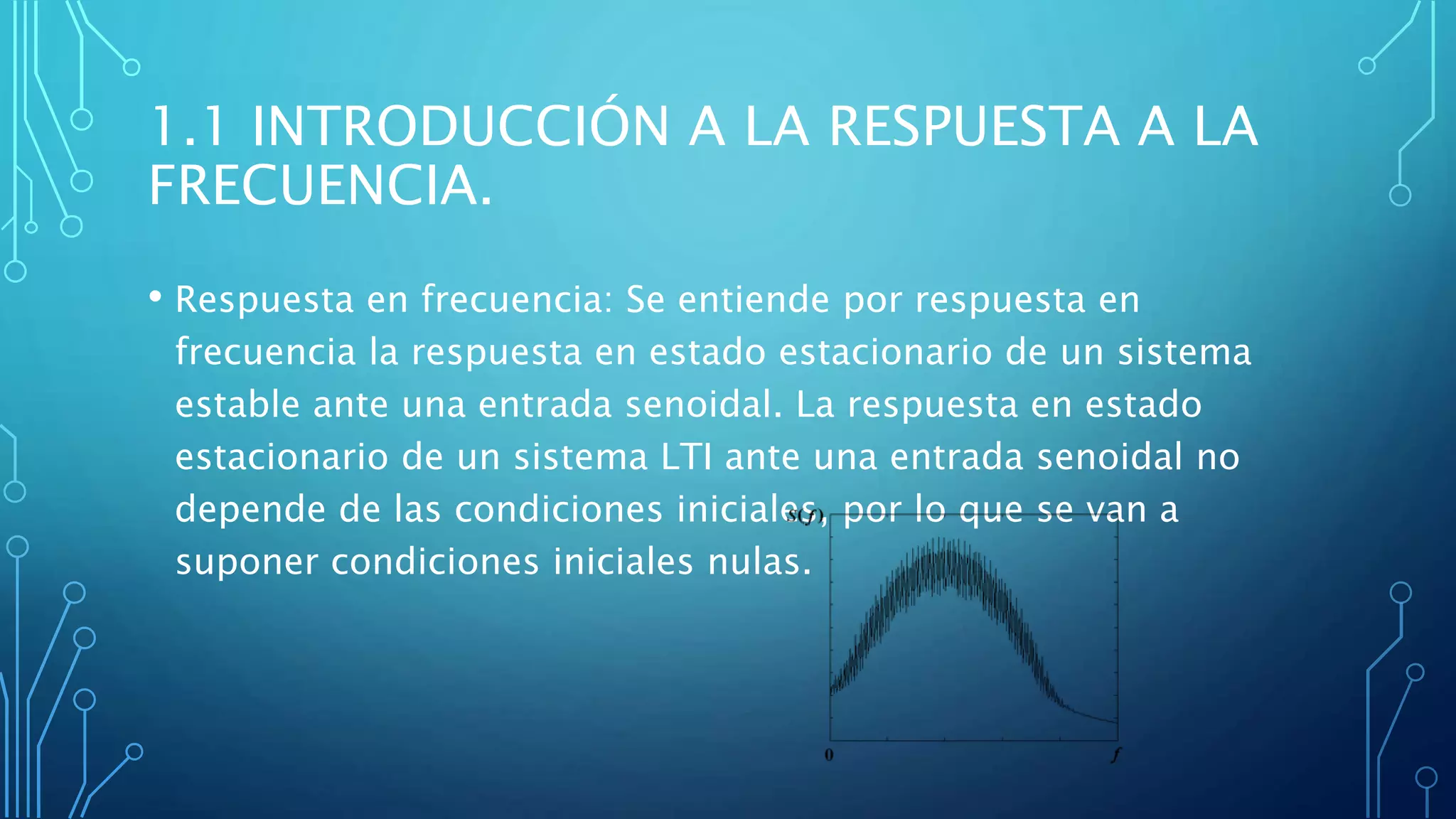 1.1 INTRODUCCIÓN A LA RESPUESTA A LA FRECUENCIA.

• Respuesta en frecuencia: Se entiende por respuesta en frecuencia la respuesta en estado estacionario de un sistema estable ante una entrada senoidal. La respuesta en estado estacionario de un sistema LTI ante una entrada senoidal no depende de las condiciones iniciales, por lo que se van a suponer condiciones iniciales nulas.

$S(f)$

0

$f$